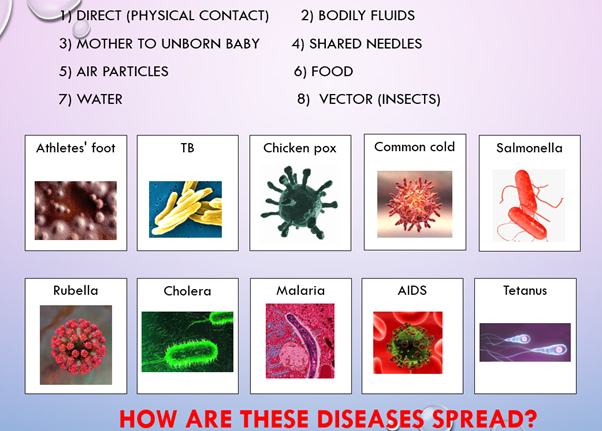 1) DIRECT (PHYSICAL CONTACT)
2) BODILY FLUIDS
3) MOTHER TO UNBORN BABY
4) SHARED NEEDLES
5) AIR PARTICLES
6) FOOD
7) WATER
8) VECTOR (INSECTS)

Athletes' foot
TB
Chicken pox
Common cold
Salmonella

Rubella
Cholera
Malaria
AIDS
Tetanus

HOW ARE THESE DISEASES SPREAD?